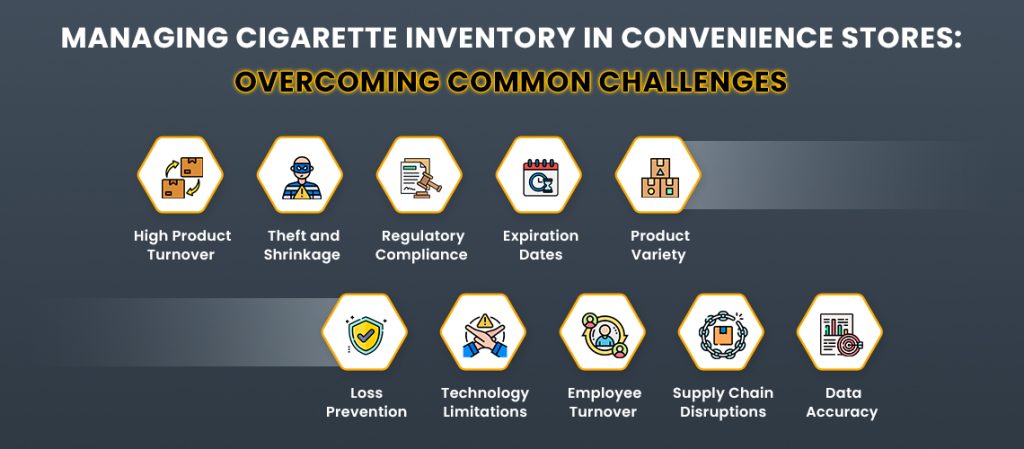 MANAGING CIGARETTE INVENTORY IN CONVENIENCE STORES:
OVERCOMING COMMON CHALLENGES

High Product Turnover

Theft and Shrinkage

Regulatory Compliance

Expiration Dates

Product Variety

Loss Prevention

Technology Limitations

Employee Turnover

Supply Chain Disruptions

Data Accuracy